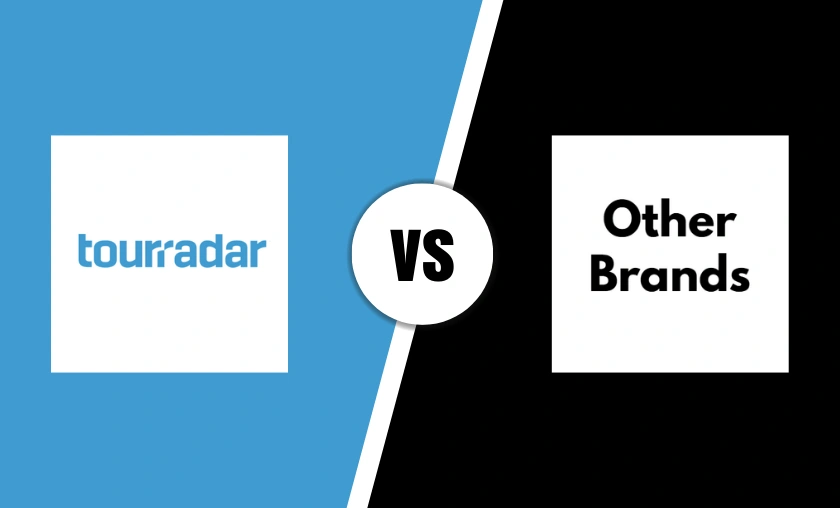 tourradar

VS

Other Brands